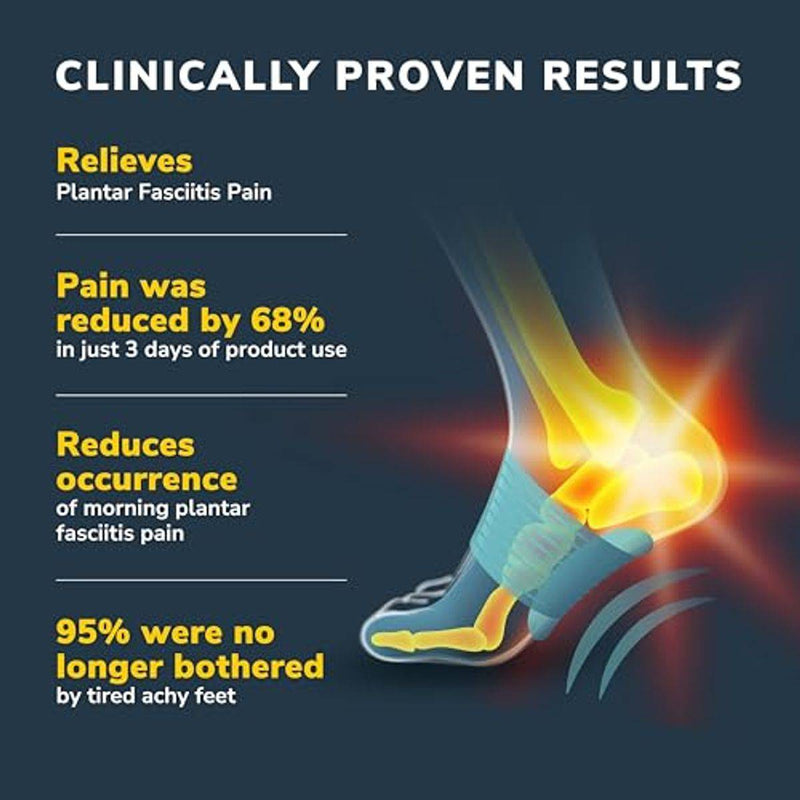 CLINICALLY PROVEN RESULTS

Relieves
Plantar Fasciitis Pain

Pain was reduced by 68%
in just 3 days of product use

Reduces occurrence
of morning plantar fasciitis pain

95% were no longer bothered
by tired achy feet